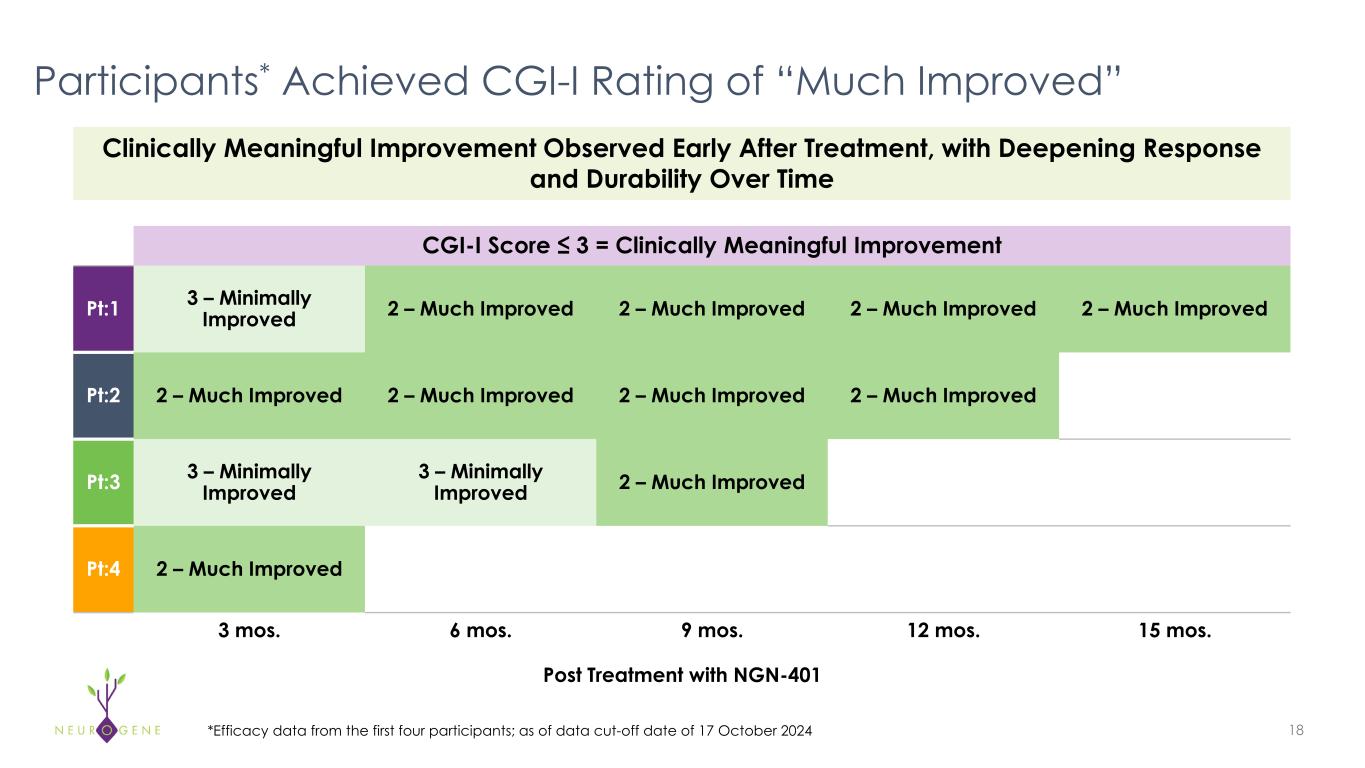 Participants* Achieved CGI-I Rating of “Much Improved”

Clinically Meaningful Improvement Observed Early After Treatment, with Deepening Response and Durability Over Time

CGI-I Score ≤ 3 = Clinically Meaningful Improvement

| | | | | | |
|---|---|---|---|---|---|
| Pt:1 | 3 – Minimally Improved | 2 – Much Improved | 2 – Much Improved | 2 – Much Improved | 2 – Much Improved |
| Pt:2 | 2 – Much Improved | 2 – Much Improved | 2 – Much Improved | 2 – Much Improved | |
| Pt:3 | 3 – Minimally Improved | 3 – Minimally Improved | 2 – Much Improved | | |
| Pt:4 | 2 – Much Improved | | | | |
| | 3 mos. | 6 mos. | 9 mos. | 12 mos. | 15 mos. |

Post Treatment with NGN-401

NEUROGENE

*Efficacy data from the first four participants; as of data cut-off date of 17 October 2024

18